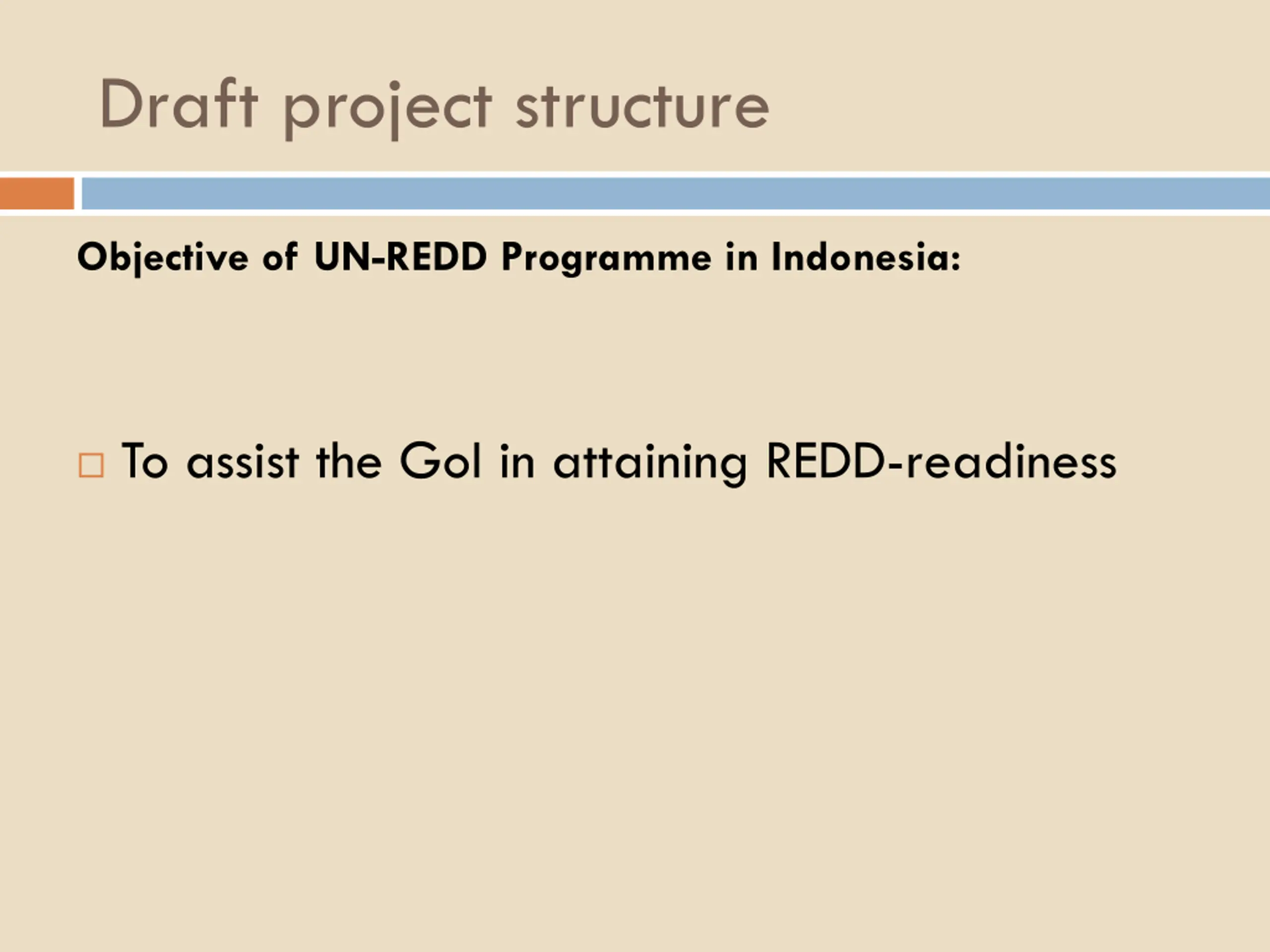 Draft project structure

Objective of UN-REDD Programme in Indonesia:

□ To assist the GoI in attaining REDD-readiness